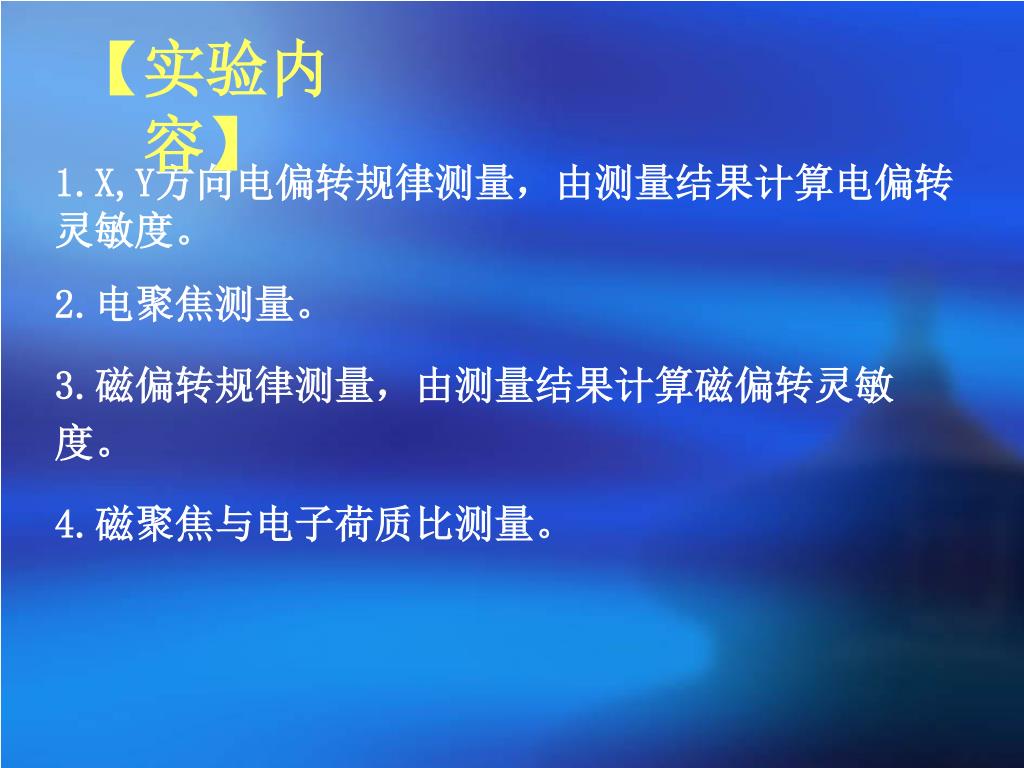 【实验内容】

1.X,Y方向电偏转规律测量，由测量结果计算电偏转灵敏度。

2.电聚焦测量。

3.磁偏转规律测量，由测量结果计算磁偏转灵敏度。

4.磁聚焦与电子荷质比测量。